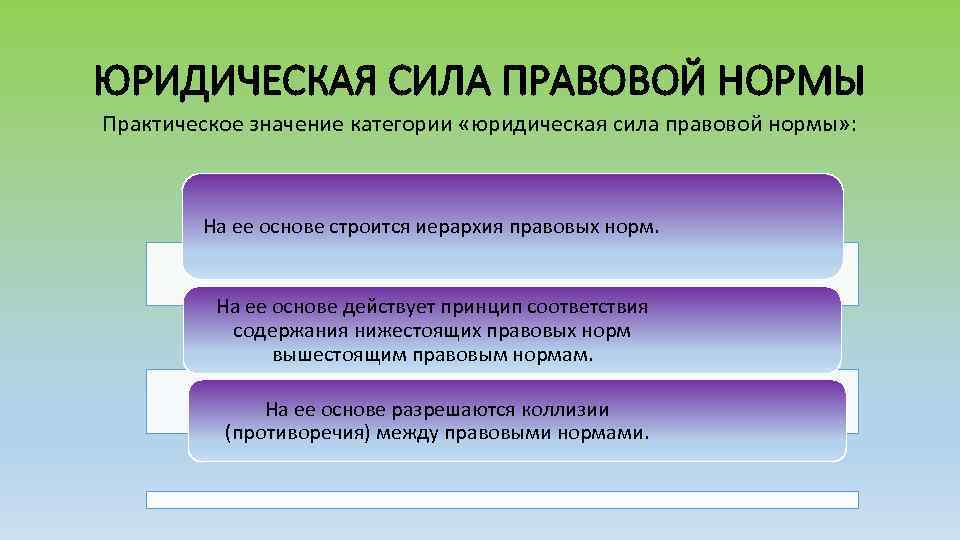 ЮРИДИЧЕСКАЯ СИЛА ПРАВОВОЙ НОРМЫ

Практическое значение категории «юридическая сила правовой нормы»:

На ее основе строится иерархия правовых норм.

На ее основе действует принцип соответствия содержания нижестоящих правовых норм вышестоящим правовым нормам.

На ее основе разрешаются коллизии (противоречия) между правовыми нормами.